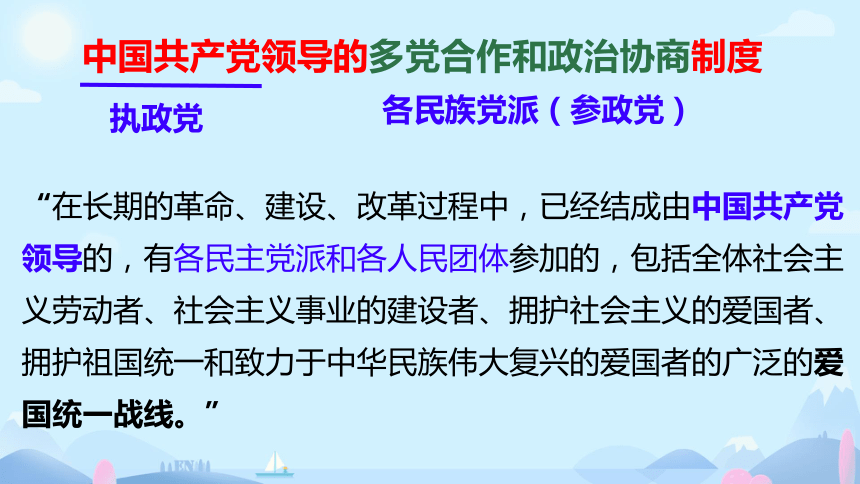 中国共产党领导的多党合作和政治协商制度

执政党

各民族党派（参政党）

“在长期的革命、建设、改革过程中，已经结成由中国共产党领导的，有各民主党派和各人民团体参加的，包括全体社会主义劳动者、社会主义事业的建设者、拥护社会主义的爱国者、拥护祖国统一和致力于中华民族伟大复兴的爱国者的广泛的爱国统一战线。”